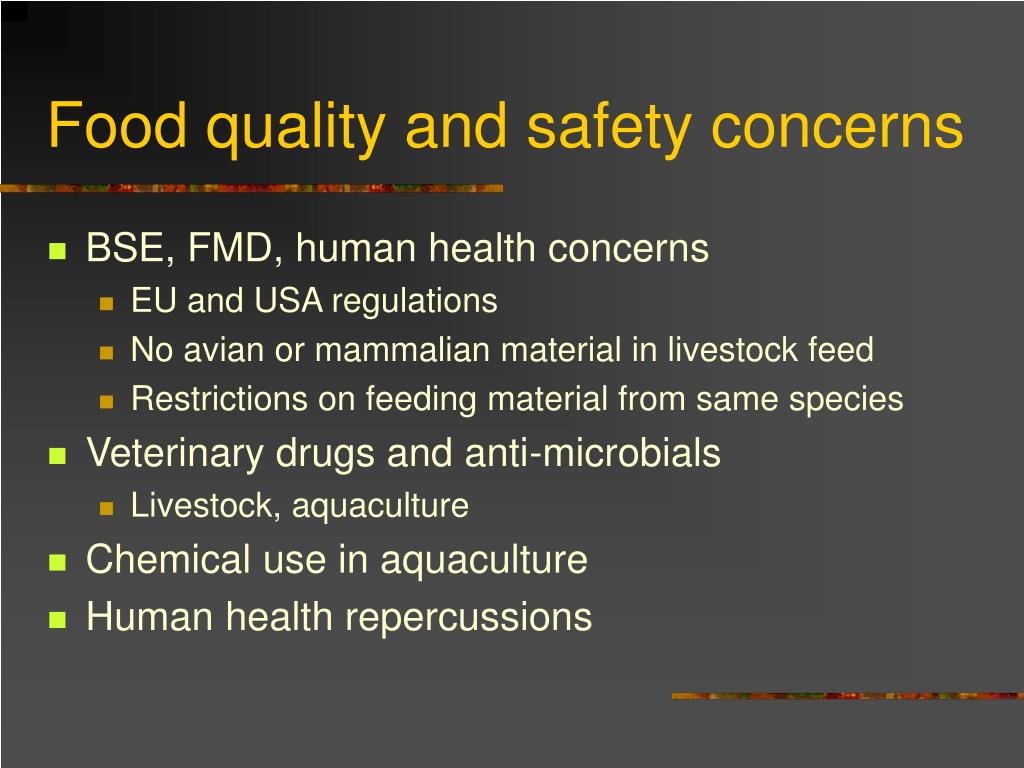 Food quality and safety concerns

- BSE, FMD, human health concerns
  - EU and USA regulations
  - No avian or mammalian material in livestock feed
  - Restrictions on feeding material from same species
- Veterinary drugs and anti-microbials
  - Livestock, aquaculture
- Chemical use in aquaculture
- Human health repercussions